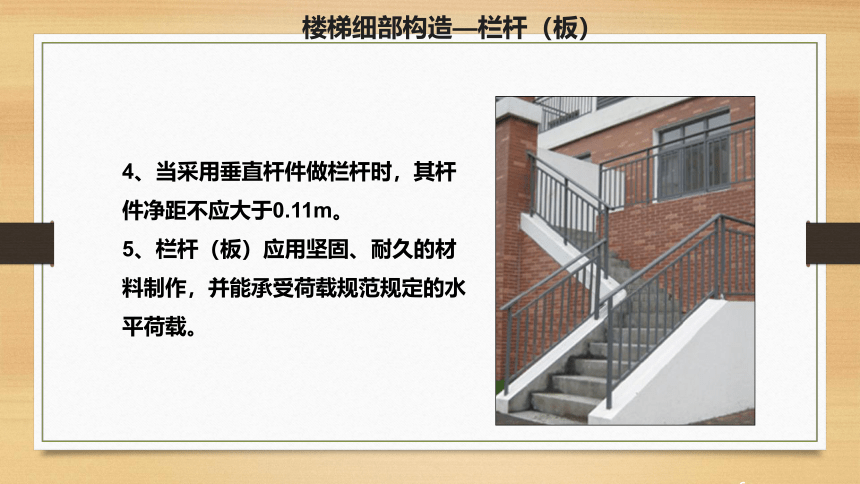 楼梯细部构造—栏杆（板）

4、当采用垂直杆件做栏杆时，其杆件净距不应大于0.11m。

5、栏杆（板）应用坚固、耐久的材料制作，并能承受荷载规范规定的水平荷载。